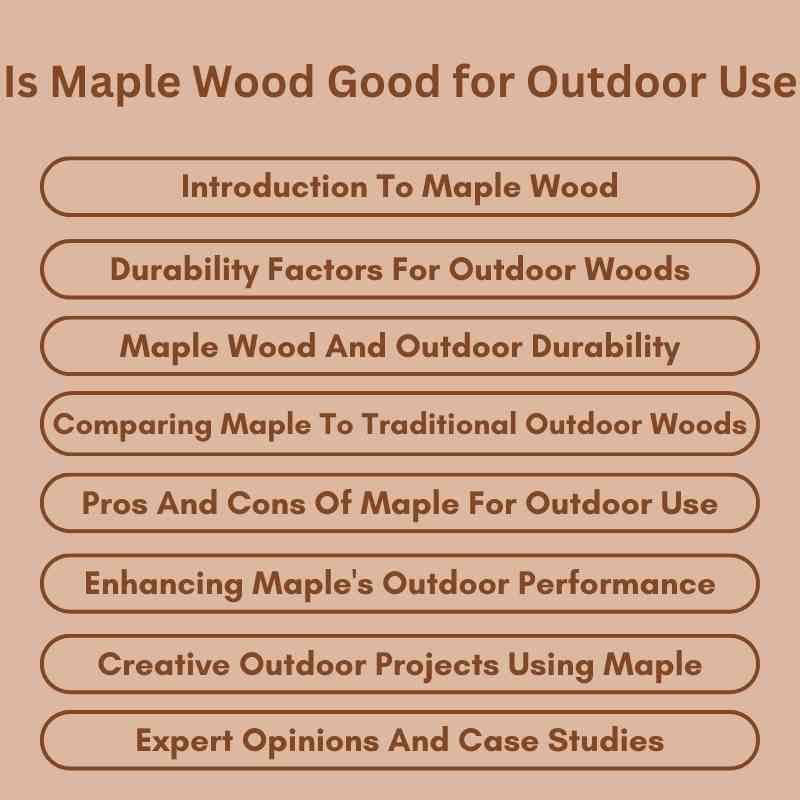 Is Maple Wood Good for Outdoor Use

Introduction To Maple Wood

Durability Factors For Outdoor Woods

Maple Wood And Outdoor Durability

Comparing Maple To Traditional Outdoor Woods

Pros And Cons Of Maple For Outdoor Use

Enhancing Maple's Outdoor Performance

Creative Outdoor Projects Using Maple

Expert Opinions And Case Studies